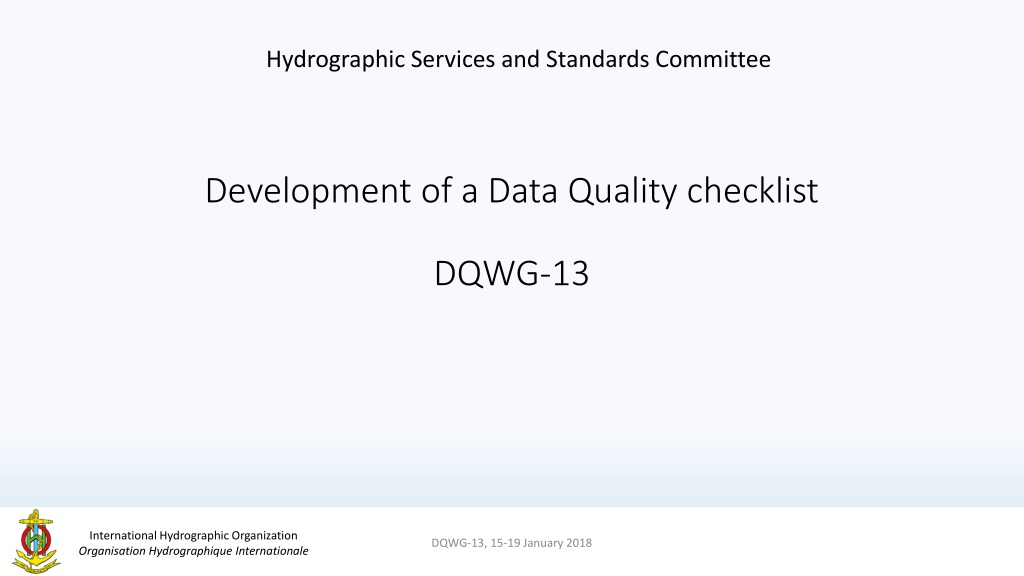 Hydrographic Services and Standards Committee

Development of a Data Quality checklist

DQWG-13

International Hydrographic Organization
Organisation Hydrographique Internationale

DQWG-13, 15-19 January 2018